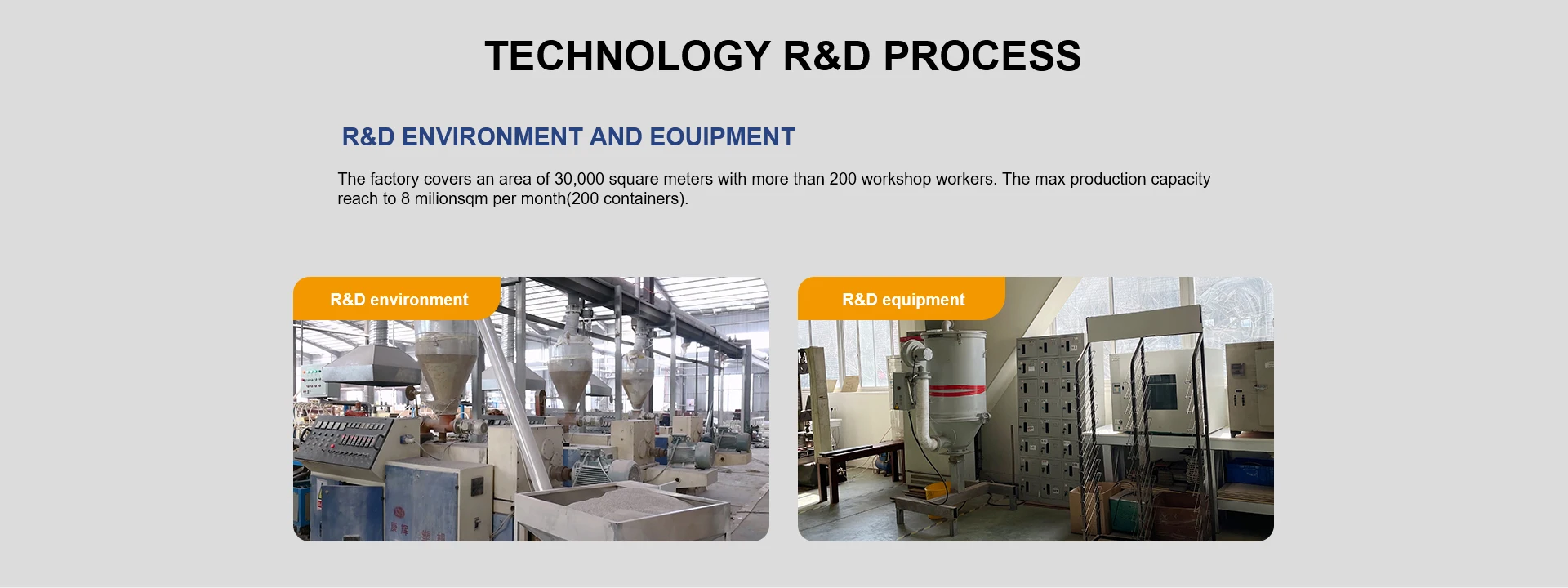 TECHNOLOGY R&D PROCESS

R&D ENVIRONMENT AND EOUIPMENT

The factory covers an area of 30,000 square meters with more than 200 workshop workers. The max production capacity reach to 8 milionsqm per month(200 containers).

R&D environment

R&D equipment